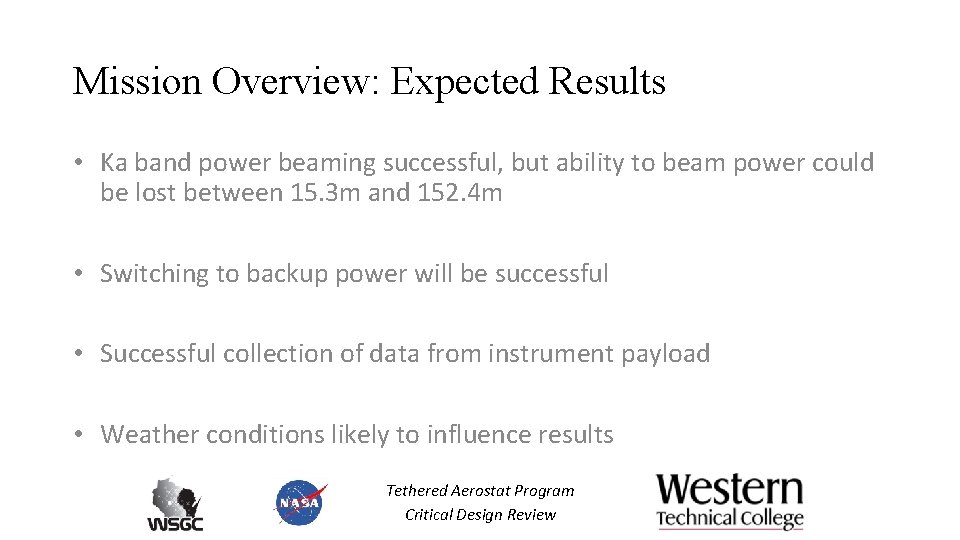 Mission Overview: Expected Results

• Ka band power beaming successful, but ability to beam power could be lost between 15.3m and 152.4m

• Switching to backup power will be successful

• Successful collection of data from instrument payload

• Weather conditions likely to influence results

WSGC

NASA

Tethered Aerostat Program
Critical Design Review

Western
Technical College